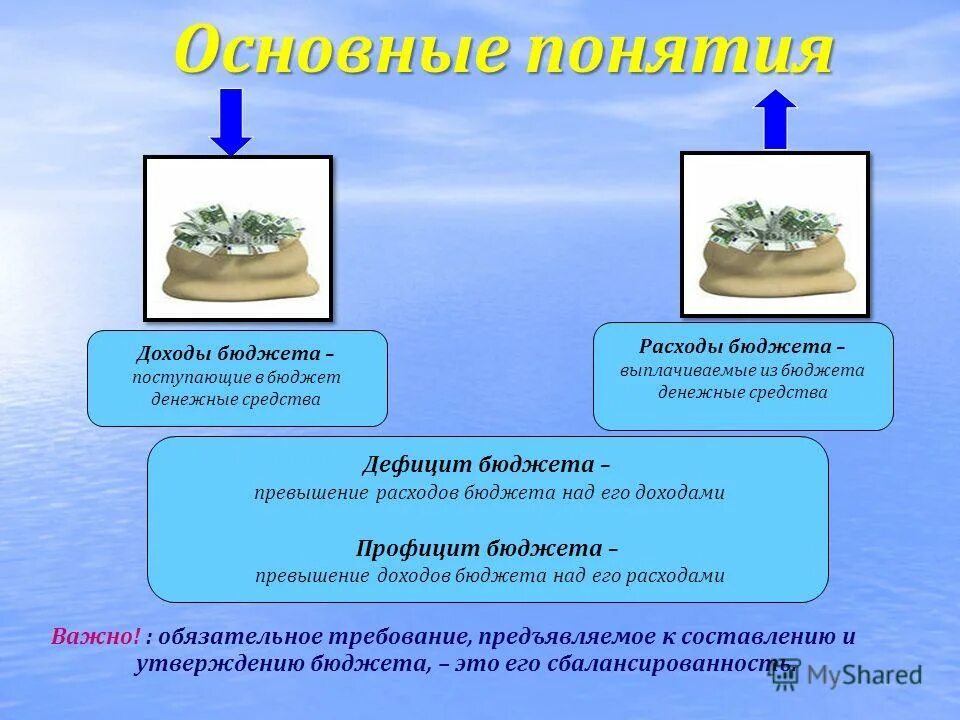 Основные понятия

Доходы бюджета – поступающие в бюджет денежные средства

Расходы бюджета – выплачиваемые из бюджета денежные средства

Дефицит бюджета – превышение расходов бюджета над его доходами

Профицит бюджета – превышение доходов бюджета над его расходами

Важно! : обязательное требование, предъявляемое к составлению и утверждению бюджета, – это его сбалансированность.

MyShared